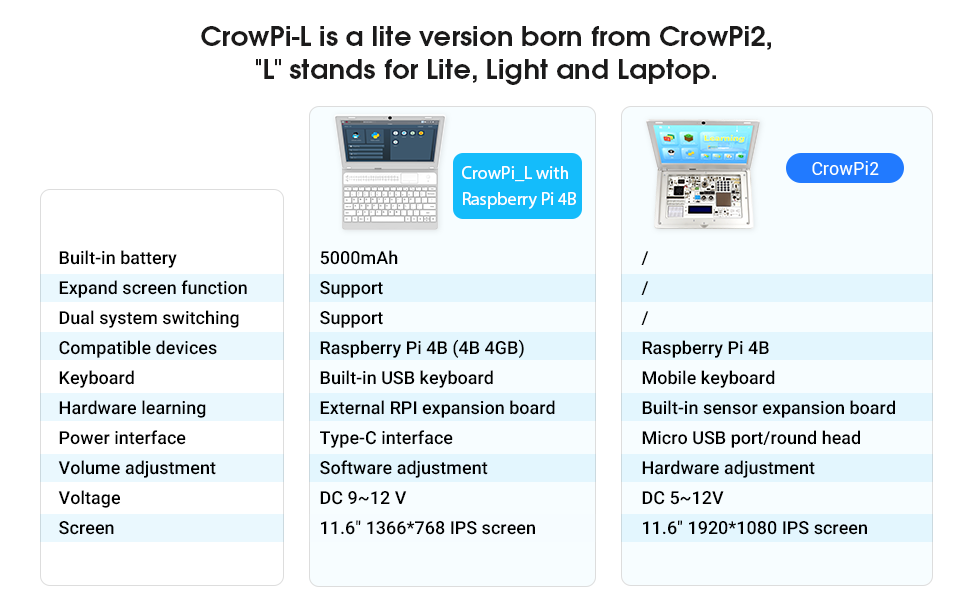 CrowPi-L is a lite version born from CrowPi2,
"L" stands for Lite, Light and Laptop.

| | CrowPi_L with Raspberry Pi 4B | CrowPi2 |
|---|---|---|
| Built-in battery | 5000mAh | / |
| Expand screen function | Support | / |
| Dual system switching | Support | / |
| Compatible devices | Raspberry Pi 4B (4B 4GB) | Raspberry Pi 4B |
| Keyboard | Built-in USB keyboard | Mobile keyboard |
| Hardware learning | External RPI expansion board | Built-in sensor expansion board |
| Power interface | Type-C interface | Micro USB port/round head |
| Volume adjustment | Software adjustment | Hardware adjustment |
| Voltage | DC 9~12 V | DC 5~12V |
| Screen | 11.6" 1366*768 IPS screen | 11.6" 1920*1080 IPS screen |